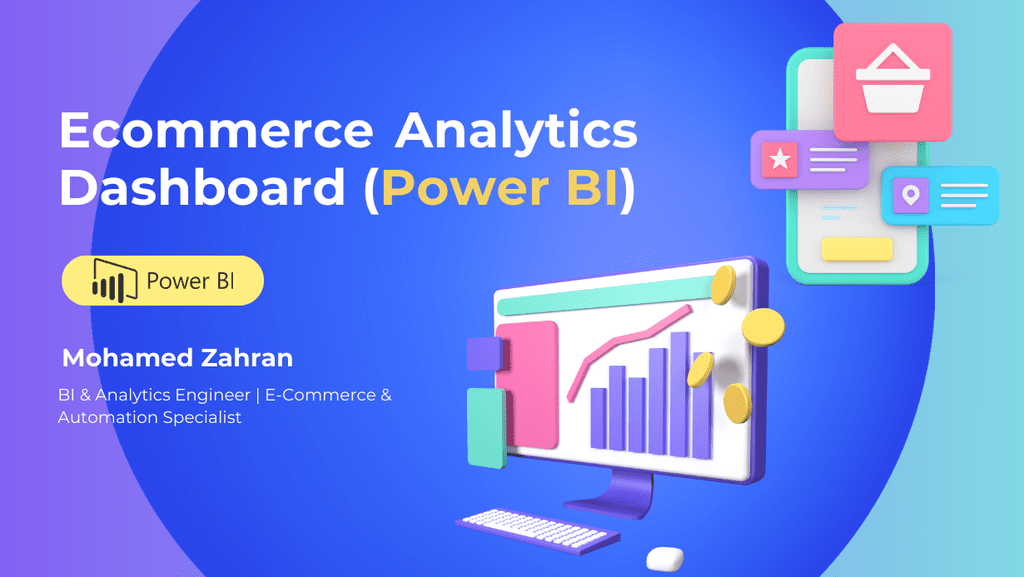 Ecommerce Analytics Dashboard (Power BI)

Power BI

Mohamed Zahran

BI & Analytics Engineer | E-Commerce & Automation Specialist